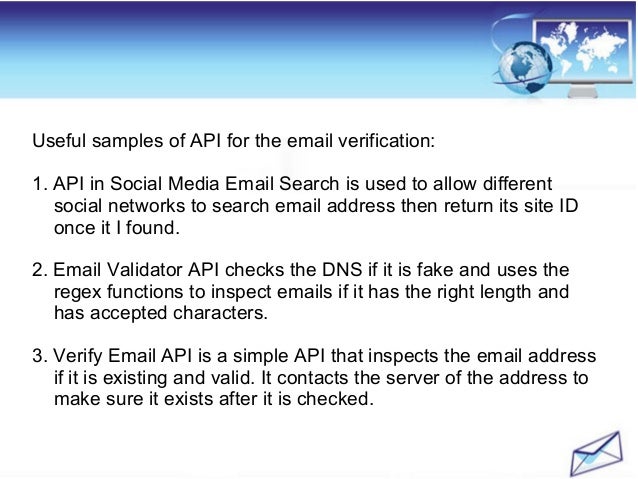 Useful samples of API for the email verification:

1. API in Social Media Email Search is used to allow different social networks to search email address then return its site ID once it I found.

2. Email Validator API checks the DNS if it is fake and uses the regex functions to inspect emails if it has the right length and has accepted characters.

3. Verify Email API is a simple API that inspects the email address if it is existing and valid. It contacts the server of the address to make sure it exists after it is checked.